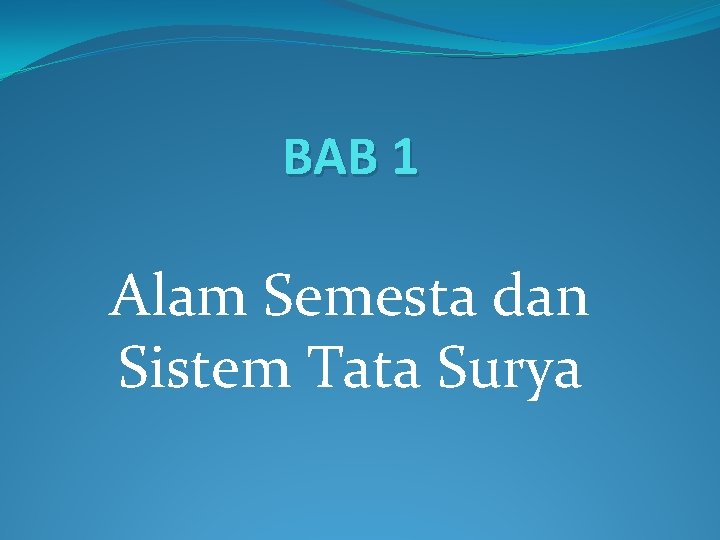 BAB 1

Alam Semesta dan Sistem Tata Surya